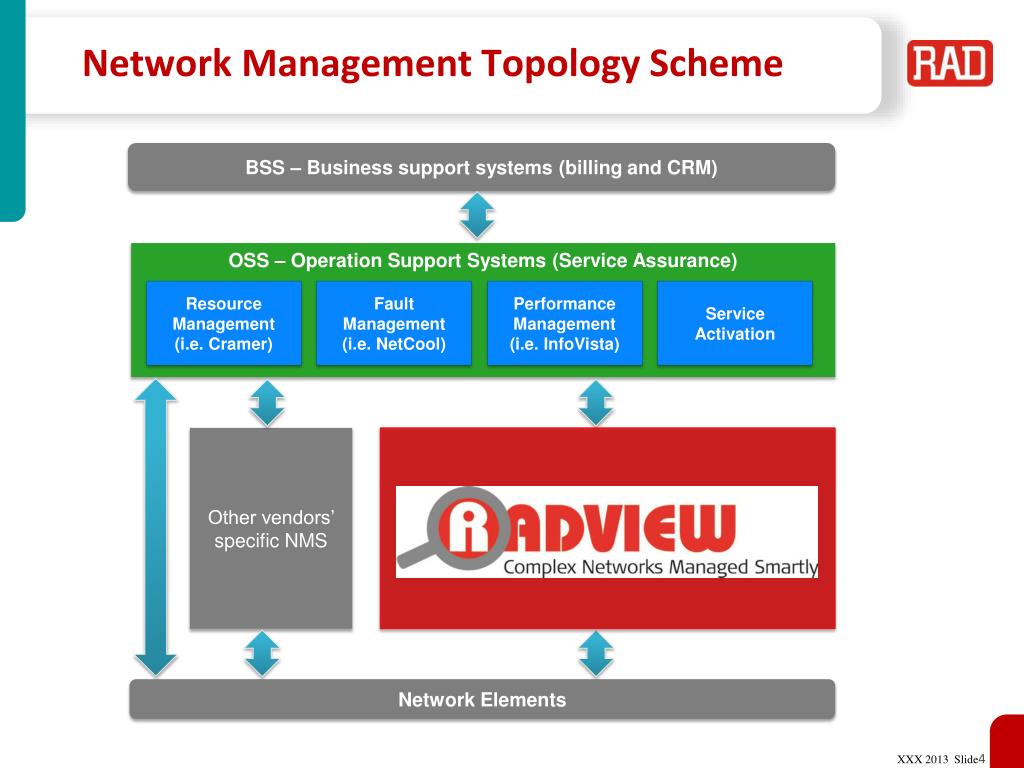 Network Management Topology Scheme

RAD

BSS – Business support systems (billing and CRM)

OSS – Operation Support Systems (Service Assurance)

Resource Management (i.e. Cramer)

Fault Management (i.e. NetCool)

Performance Management (i.e. InfoVista)

Service Activation

Other vendors' specific NMS

RADVIEW
Complex Networks Managed Smartly

Network Elements

XXX 2013 Slide4